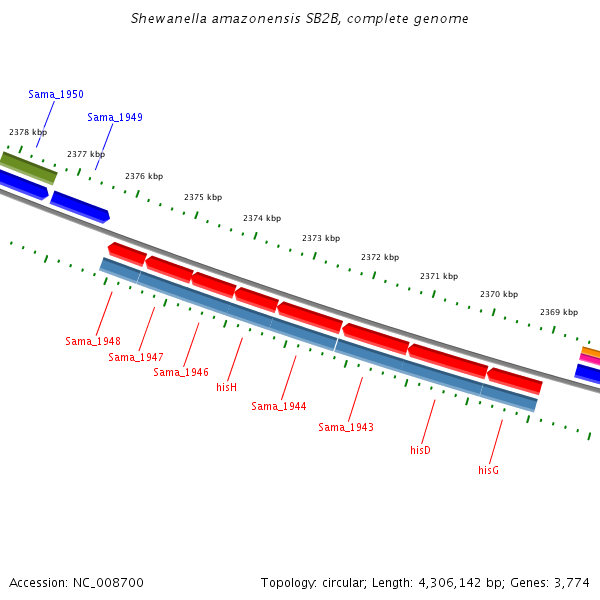 Shewanella amazonensis SB2B, complete genome

Sama_1950

Sama_1949

2378 kbp

2377 kbp

2376 kbp

2375 kbp

2374 kbp

2373 kbp

2372 kbp

2371 kbp

2370 kbp

2369 kbp

Sama_1948

Sama_1947

Sama_1946

hisH

Sama_1944

Sama_1943

hisD

hisG

Accession: NC_008700

Topology: circular; Length: 4,306,142 bp; Genes: 3,774